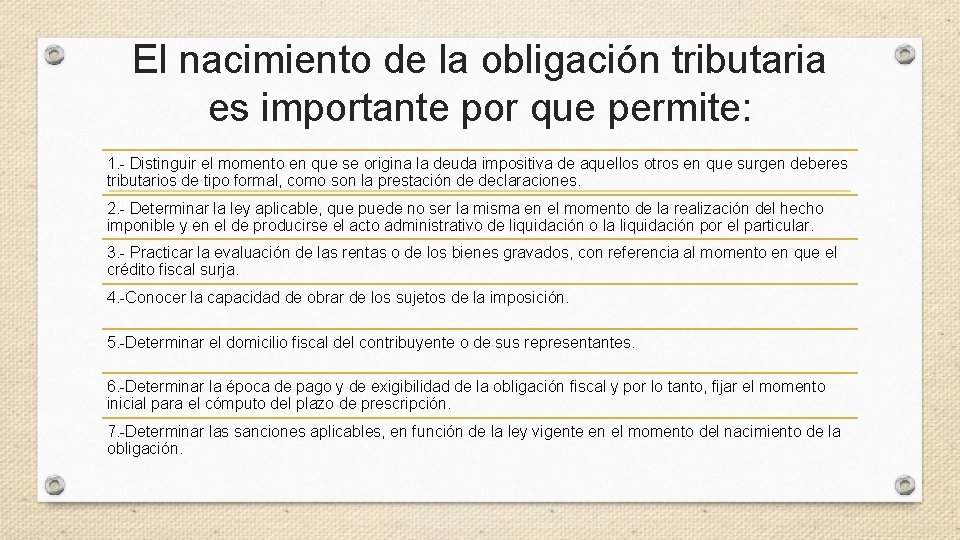 El nacimiento de la obligación tributaria es importante por que permite:

1.- Distinguir el momento en que se origina la deuda impositiva de aquellos otros en que surgen deberes tributarios de tipo formal, como son la prestación de declaraciones.

2.- Determinar la ley aplicable, que puede no ser la misma en el momento de la realización del hecho imponible y en el de producirse el acto administrativo de liquidación o la liquidación por el particular.

3.- Practicar la evaluación de las rentas o de los bienes gravados, con referencia al momento en que el crédito fiscal surja.

4.-Conocer la capacidad de obrar de los sujetos de la imposición.

5.-Determinar el domicilio fiscal del contribuyente o de sus representantes.

6.-Determinar la época de pago y de exigibilidad de la obligación fiscal y por lo tanto, fijar el momento inicial para el cómputo del plazo de prescripción.

7.-Determinar las sanciones aplicables, en función de la ley vigente en el momento del nacimiento de la obligación.